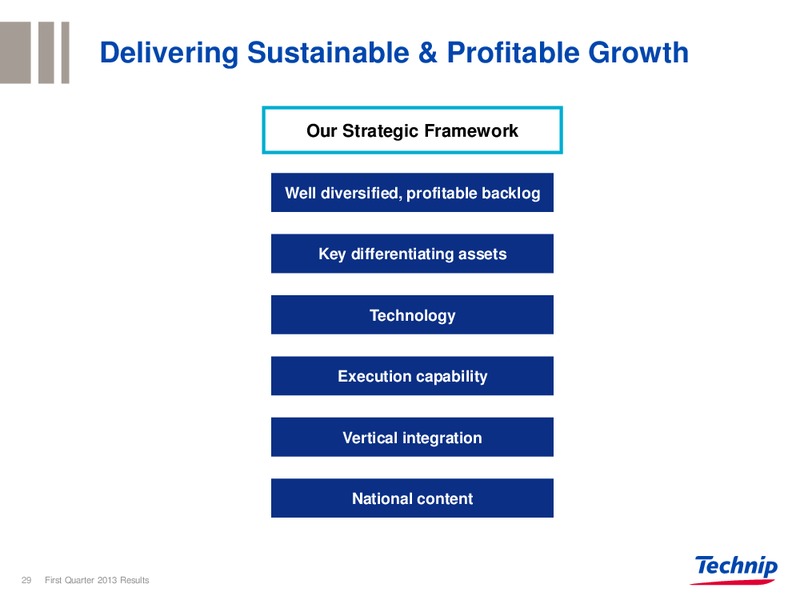 Delivering Sustainable & Profitable Growth

Our Strategic Framework

Well diversified, profitable backlog

Key differentiating assets

Technology

Execution capability

Vertical integration

National content

29 First Quarter 2013 Results

Technip